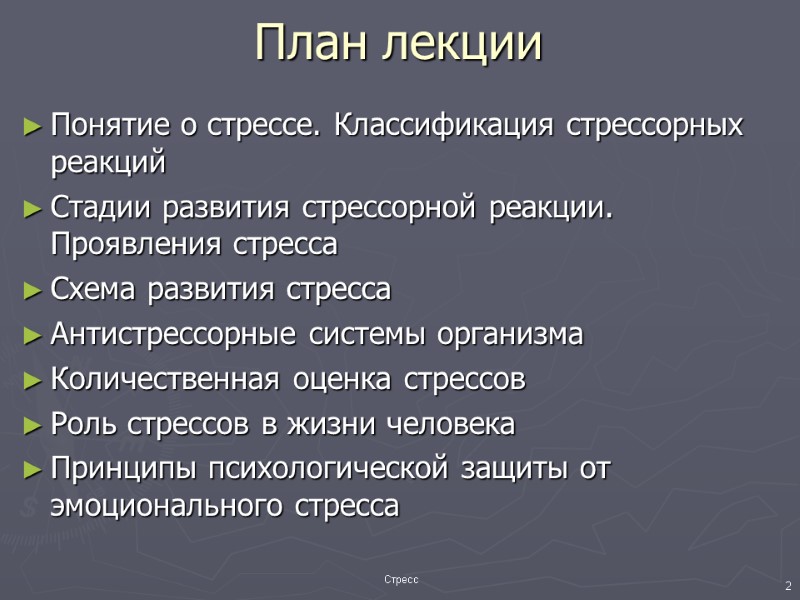 План лекции

► Понятие о стрессе. Классификация стрессорных реакций
► Стадии развития стрессорной реакции. Проявления стресса
► Схема развития стресса
► Антистрессорные системы организма
► Количественная оценка стрессов
► Роль стрессов в жизни человека
► Принципы психологической защиты от эмоционального стресса

Стресс

2